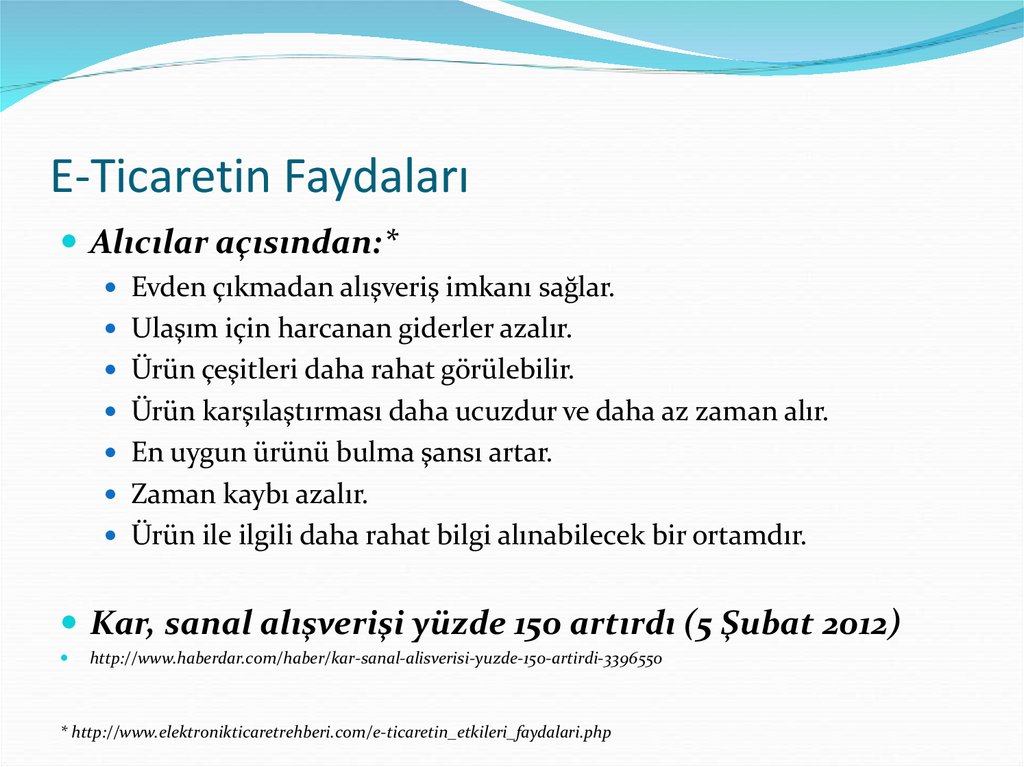 E-Ticaretin Faydaları

Alıcılar açısından:*

Evden çıkmadan alışveriş imkanı sağlar.
Ulaşım için harcanan giderler azalır.
Ürün çeşitleri daha rahat görülebilir.
Ürün karşılaştırması daha ucuzdur ve daha az zaman alır.
En uygun ürünü bulma şansı artar.
Zaman kaybı azalır.
Ürün ile ilgili daha rahat bilgi alınabilecek bir ortamdır.

Kar, sanal alışverişi yüzde 150 artırdı (5 Şubat 2012)

http://www.haberdar.com/haber/kar-sanal-alisverisi-yuzde-150-artirdi-3396550

* http://www.elektronikticaretrehberi.com/e-ticaretin_etkileri_faydalari.php